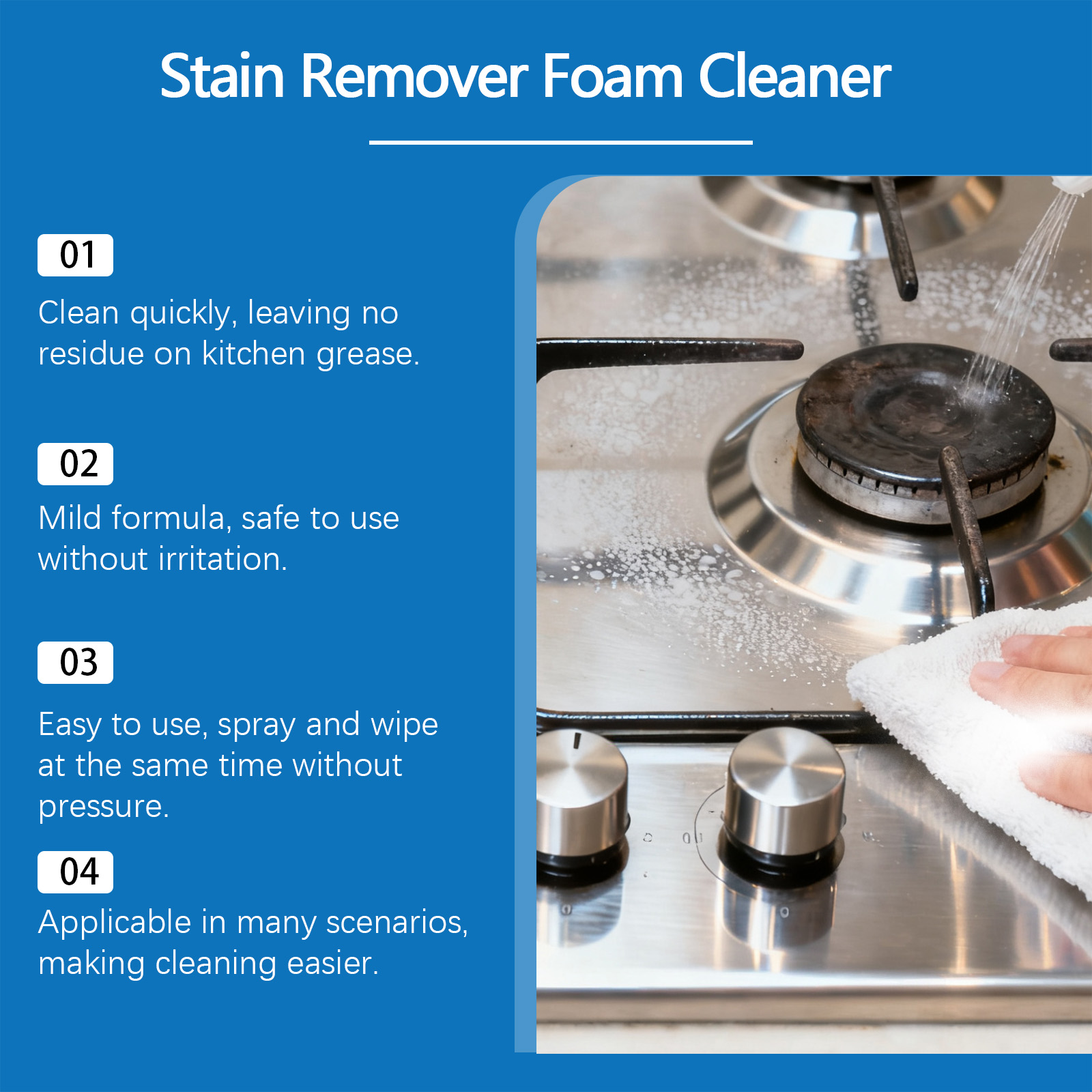 Stain Remover Foam Cleaner

01

Clean quickly, leaving no residue on kitchen grease.

02

Mild formula, safe to use without irritation.

03

Easy to use, spray and wipe at the same time without pressure.

04

Applicable in many scenarios, making cleaning easier.